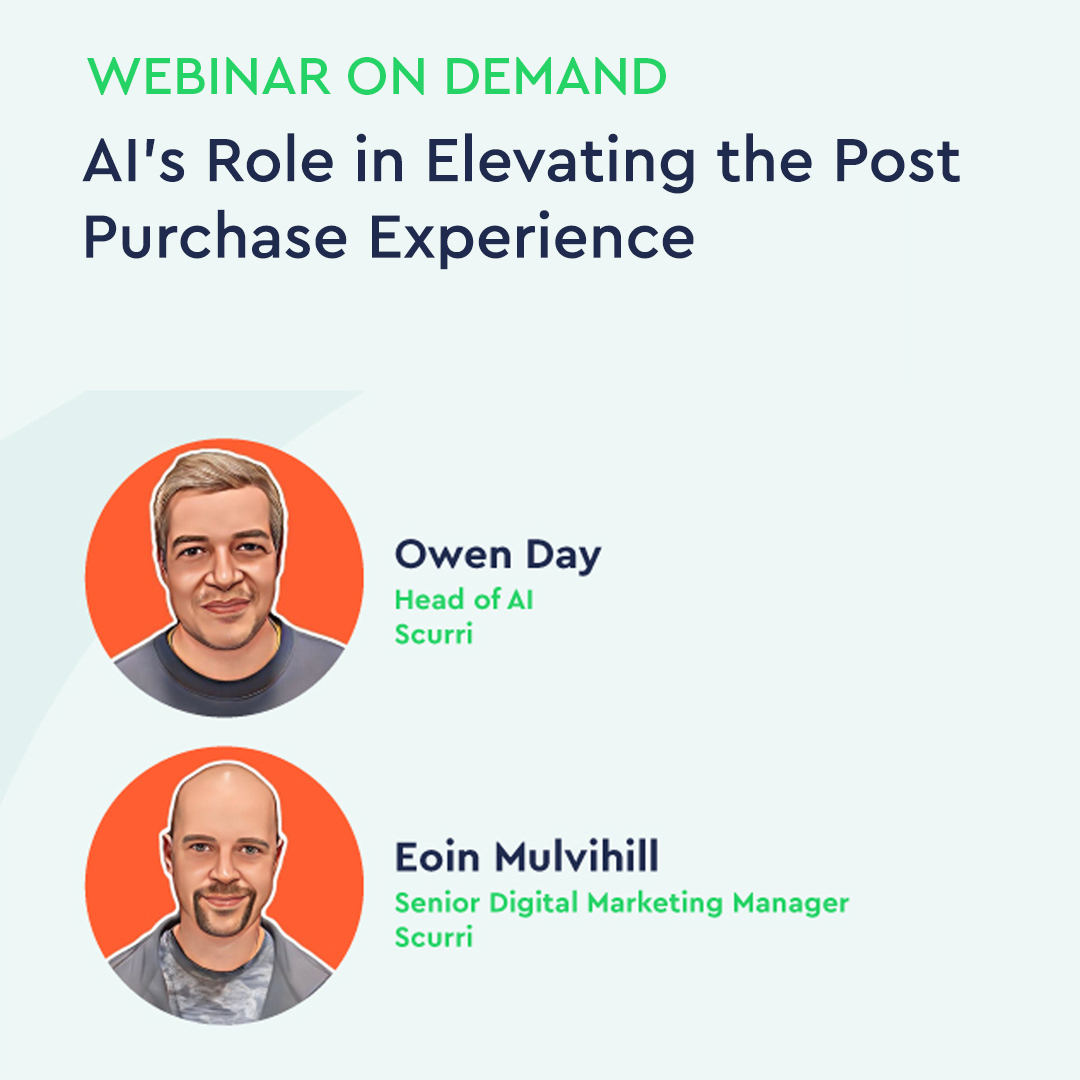 WEBINAR ON DEMAND

AI's Role in Elevating the Post Purchase Experience

Owen Day
Head of AI
Scurri

Eoin Mulvihill
Senior Digital Marketing Manager
Scurri